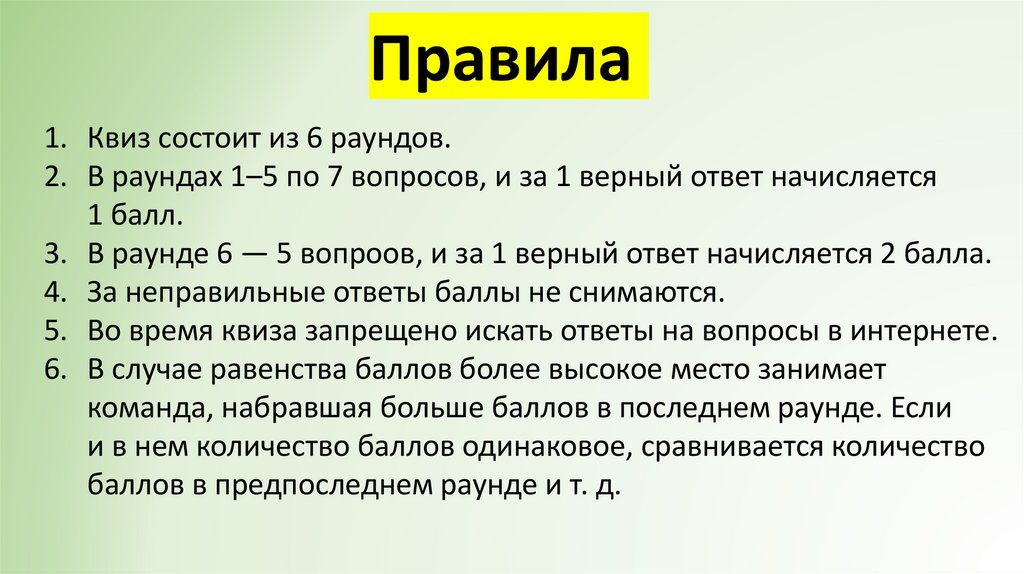 Правила

1. Квиз состоит из 6 раундов.
2. В раундах 1–5 по 7 вопросов, и за 1 верный ответ начисляется 1 балл.
3. В раунде 6 — 5 вопроов, и за 1 верный ответ начисляется 2 балла.
4. За неправильные ответы баллы не снимаются.
5. Во время квиза запрещено искать ответы на вопросы в интернете.
6. В случае равенства баллов более высокое место занимает команда, набравшая больше баллов в последнем раунде. Если и в нем количество баллов одинаковое, сравнивается количество баллов в предпоследнем раунде и т. д.